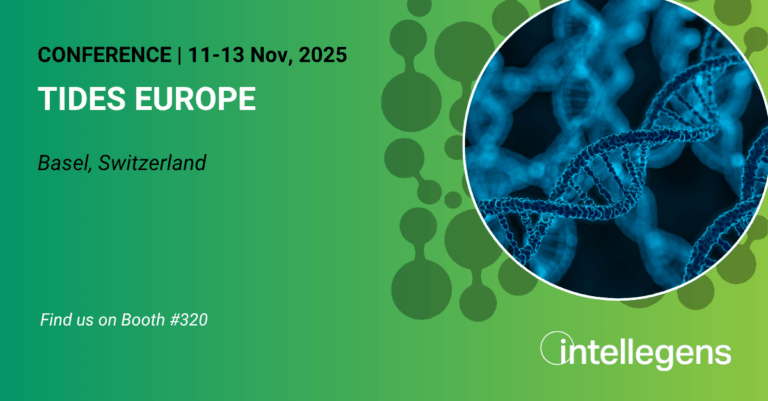 CONFERENCE | 11-13 Nov, 2025

TIDES EUROPE

Basel, Switzerland

Find us on Booth #320

intellegens